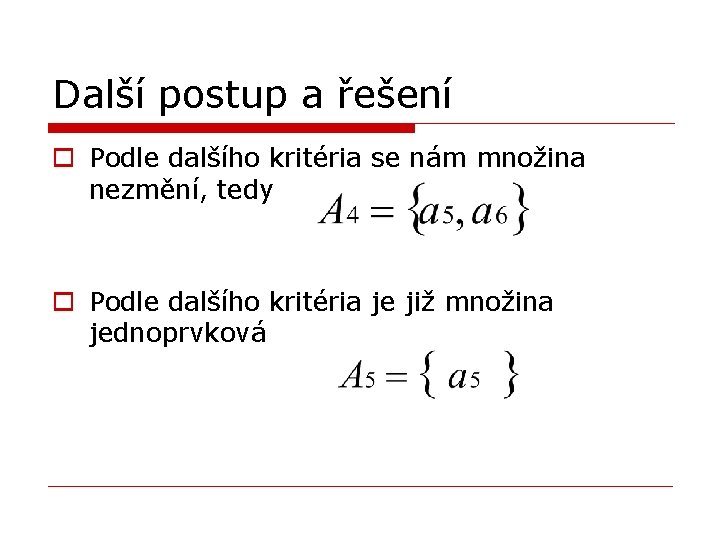 Další postup a řešení

Podle dalšího kritéria se nám množina nezmění, tedy $A_4 = \{a_5, a_6\}$

Podle dalšího kritéria je již množina jednoprvková

$A_5 = \{ a_5 \}$